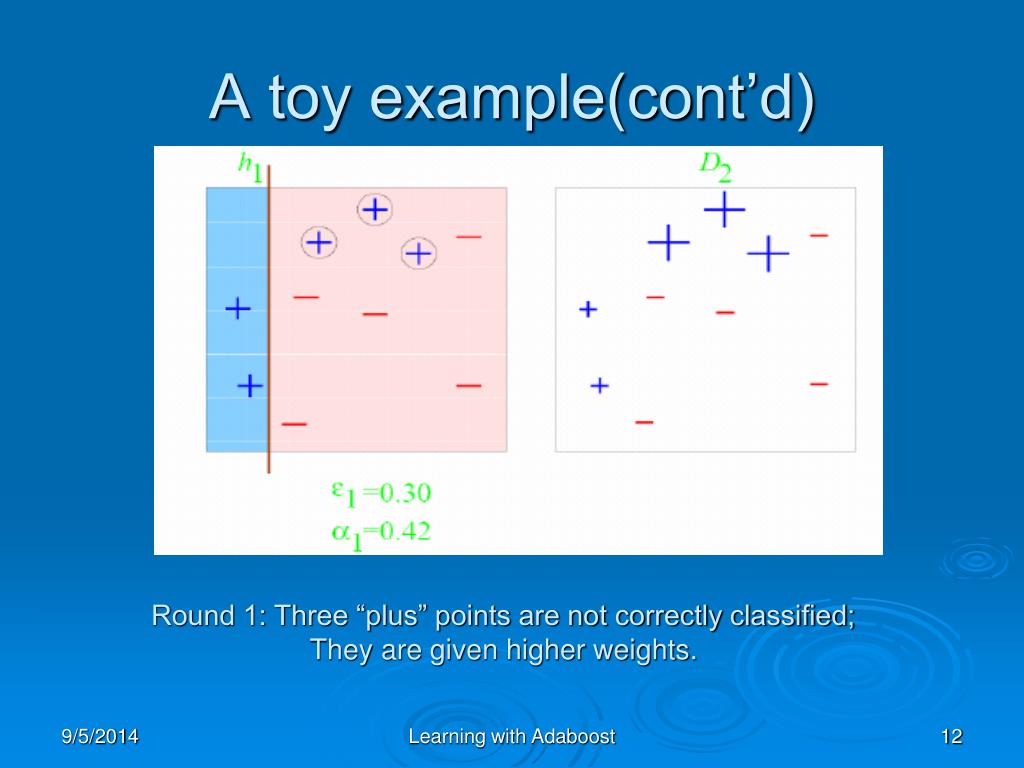 A toy example(cont'd)

$h_1$

$D_2$

$\varepsilon_1=0.30$

$\alpha_1=0.42$

Round 1: Three "plus" points are not correctly classified; They are given higher weights.

9/5/2014

Learning with Adaboost

12